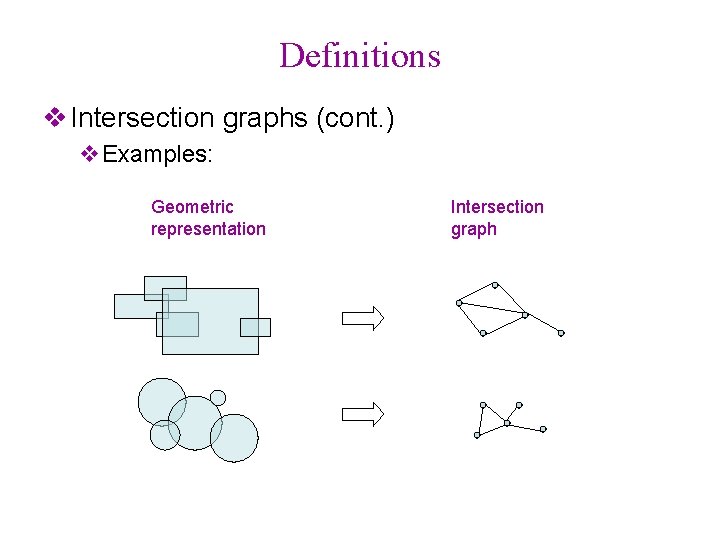 Definitions

❖ Intersection graphs (cont.)

❖ Examples:

Geometric representation

Intersection graph